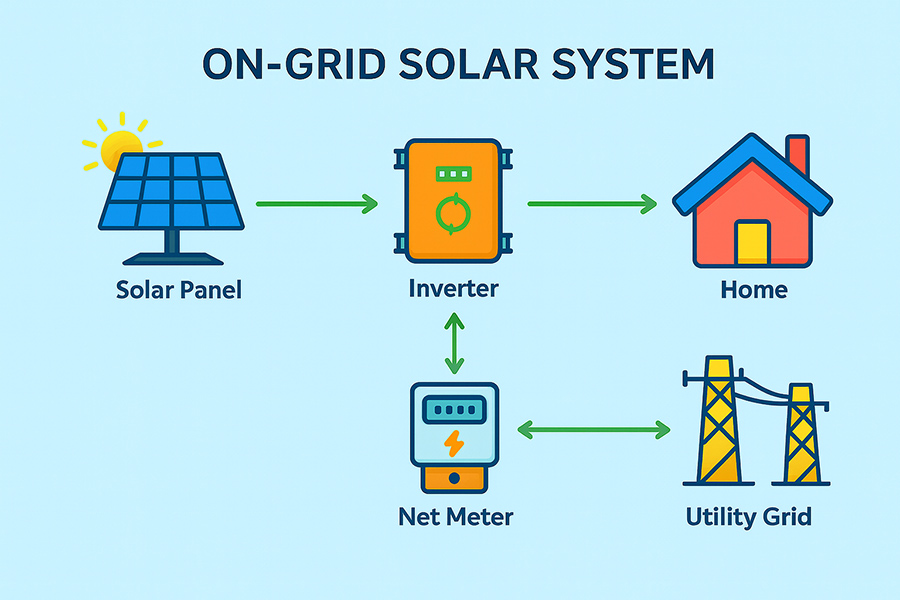 ON-GRID SOLAR SYSTEM

Solar Panel

Inverter

Home

Net Meter

Utility Grid